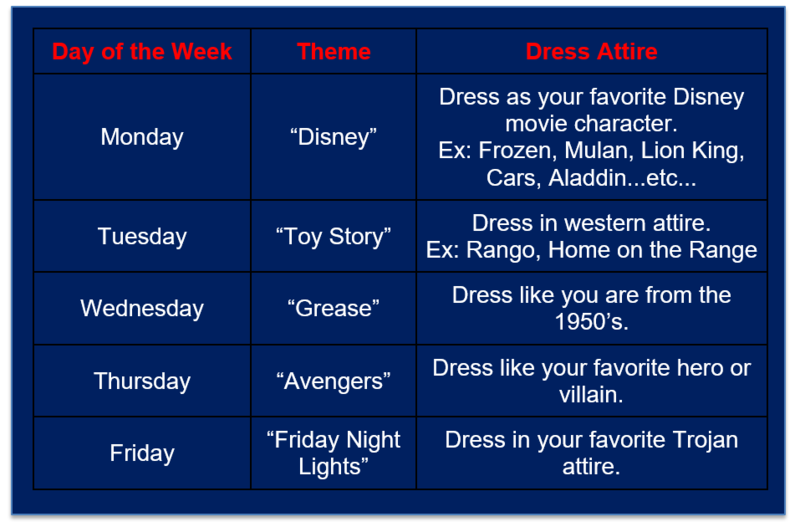 | Day of the Week | Theme | Dress Attire |
|---|---|---|
| Monday | “Disney” | Dress as your favorite Disney movie character. Ex: Frozen, Mulan, Lion King, Cars, Aladdin...etc... |
| Tuesday | “Toy Story” | Dress in western attire. Ex: Rango, Home on the Range |
| Wednesday | “Grease” | Dress like you are from the 1950’s. |
| Thursday | “Avengers” | Dress like your favorite hero or villain. |
| Friday | “Friday Night Lights” | Dress in your favorite Trojan attire. |